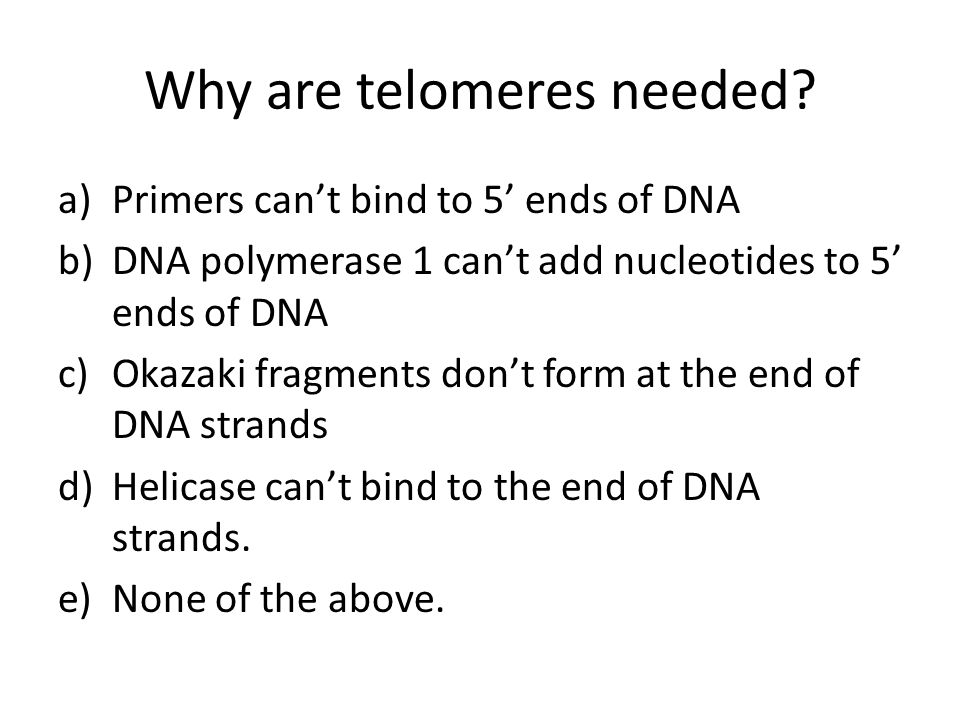 Why are telomeres needed?

a) Primers can’t bind to 5’ ends of DNA
b) DNA polymerase 1 can’t add nucleotides to 5’ ends of DNA
c) Okazaki fragments don’t form at the end of DNA strands
d) Helicase can’t bind to the end of DNA strands.
e) None of the above.